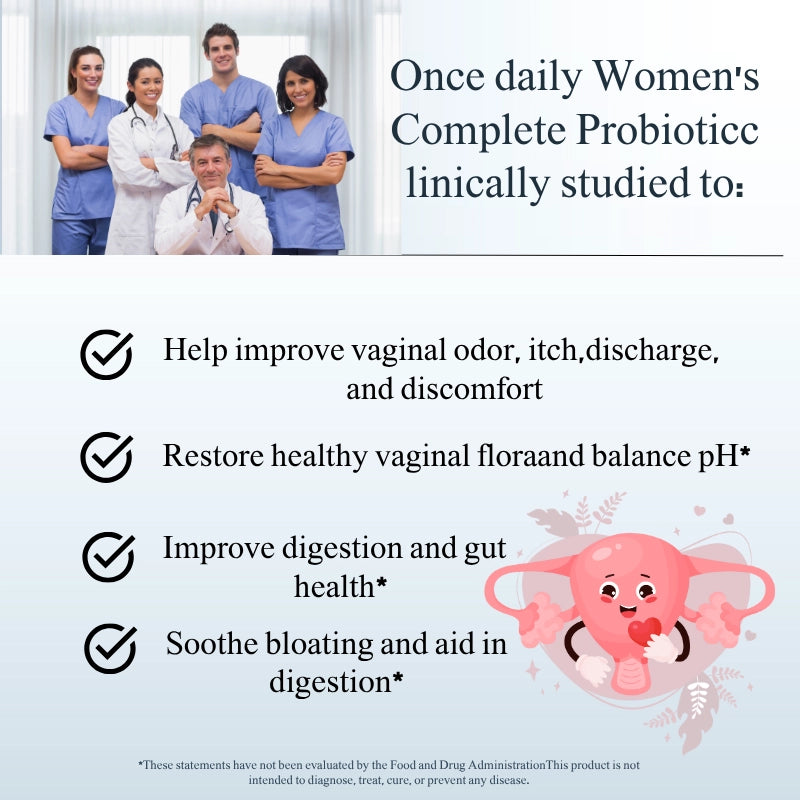 Once daily Women's Complete Probioticc linically studied to:

Help improve vaginal odor, itch,discharge, and discomfort

Restore healthy vaginal floraand balance pH*

Improve digestion and gut health*

Soothe bloating and aid in digestion*

*These statements have not been evaluated by the Food and Drug AdministrationThis product is not intended to diagnose, treat, cure, or prevent any disease.